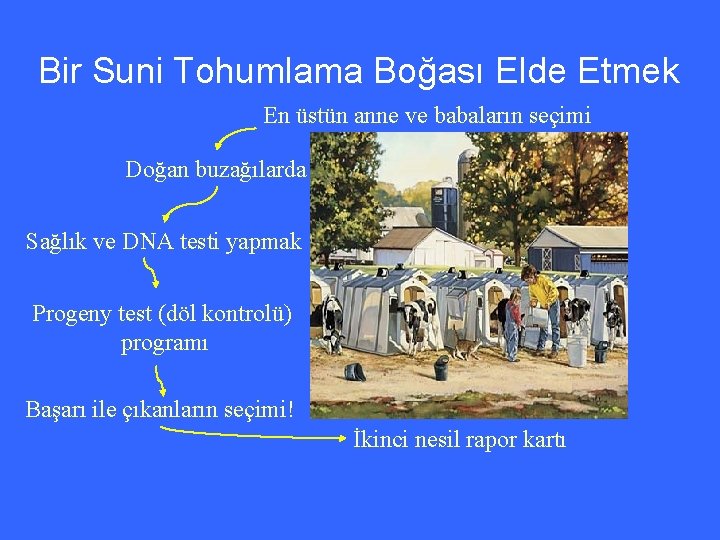 Bir Suni Tohumlama Boğası Elde Etmek

En üstün anne ve babaların seçimi

Doğan buzağılarda

Sağlık ve DNA testi yapmak

Progeny test (döl kontrolü) programı

Başarı ile çıkanların seçimi!

İkinci nesil rapor kartı